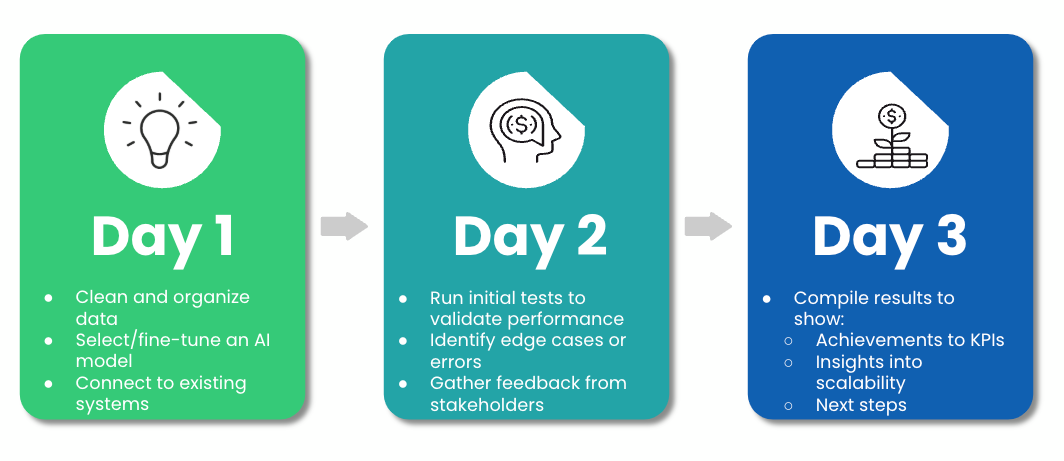 Day 1

- Clean and organize data
- Select/fine-tune an AI model
- Connect to existing systems

Day 2

- Run initial tests to validate performance
- Identify edge cases or errors
- Gather feedback from stakeholders

Day 3

- Compile results to show:
  - Achievements to KPIs
  - Insights into scalability
  - Next steps